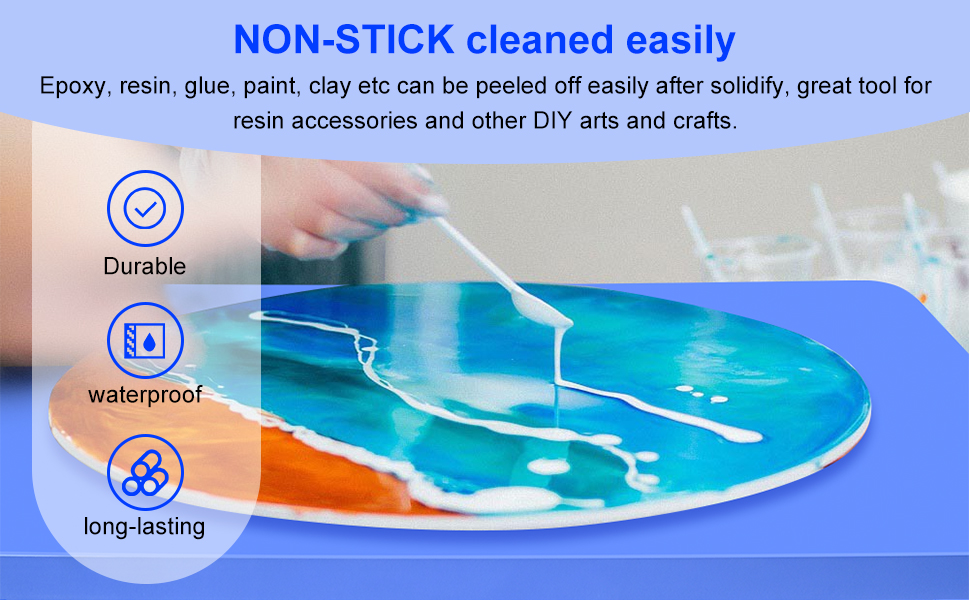 NON-STICK cleaned easily

Epoxy, resin, glue, paint, clay etc can be peeled off easily after solidify, great tool for resin accessories and other DIY arts and crafts.

Durable

waterproof

long-lasting